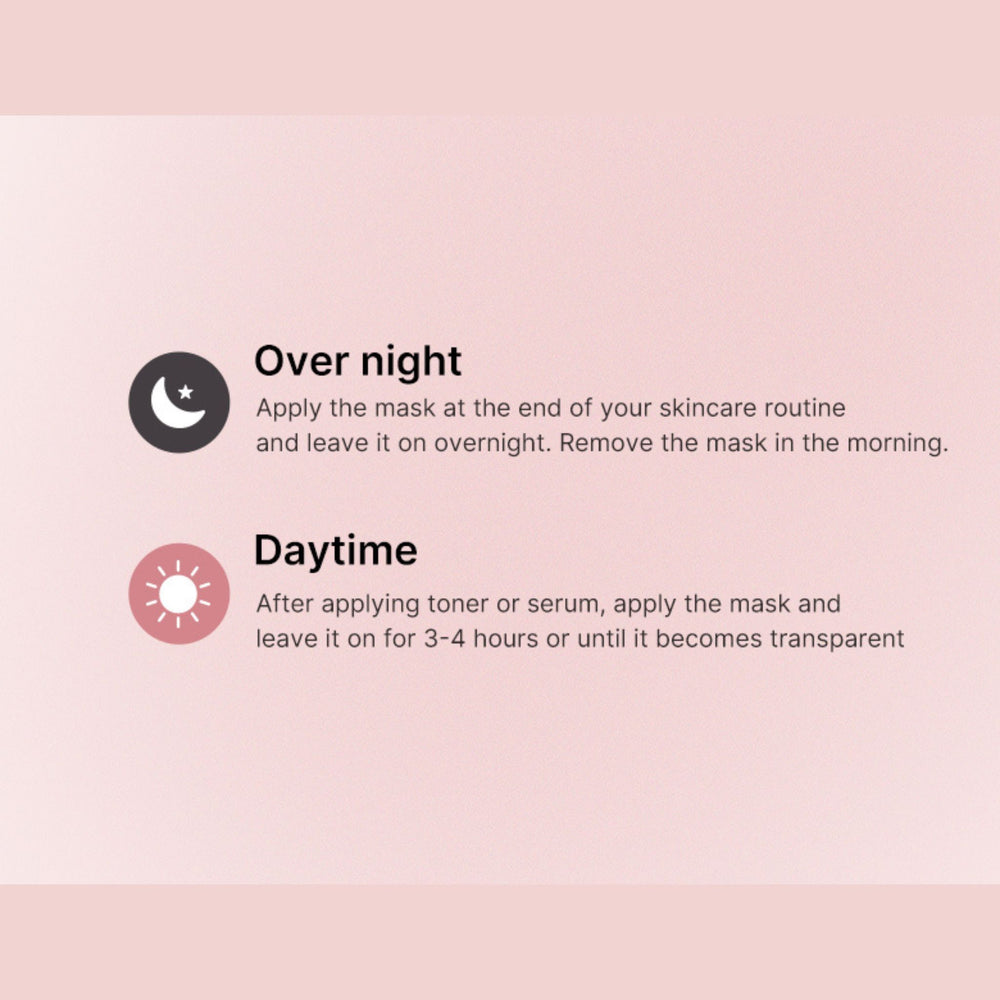 Over night
Apply the mask at the end of your skincare routine and leave it on overnight. Remove the mask in the morning.

Daytime
After applying toner or serum, apply the mask and leave it on for 3-4 hours or until it becomes transparent